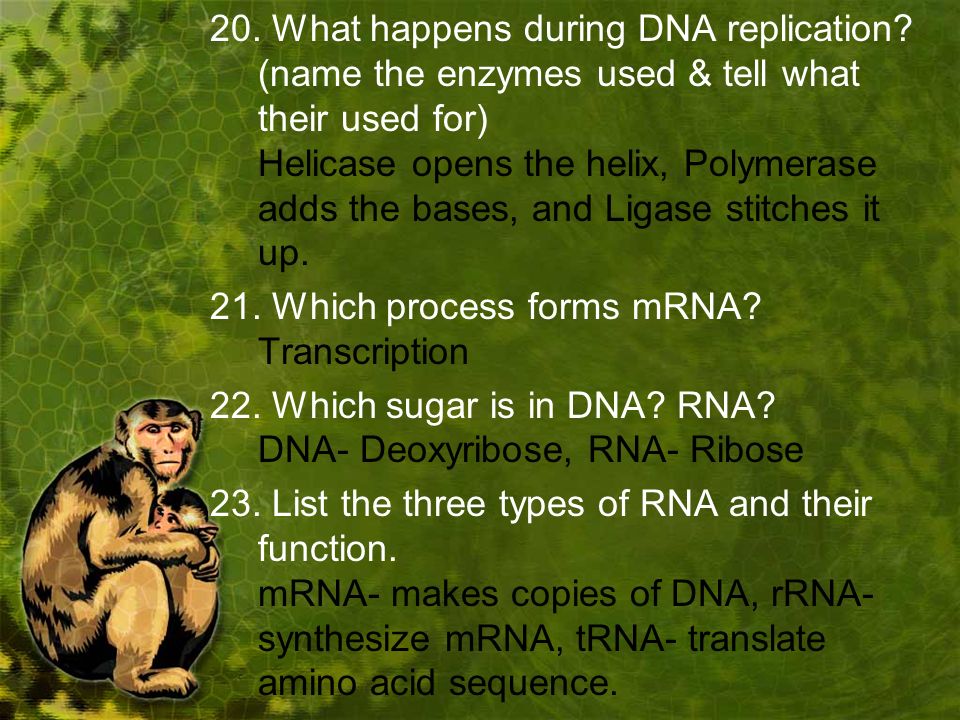 20. What happens during DNA replication? (name the enzymes used & tell what their used for)
Helicase opens the helix, Polymerase adds the bases, and Ligase stitches it up.

21. Which process forms mRNA?
Transcription

22. Which sugar is in DNA? RNA?
DNA- Deoxyribose, RNA- Ribose

23. List the three types of RNA and their function.
mRNA- makes copies of DNA, rRNA- synthesize mRNA, tRNA- translate amino acid sequence.